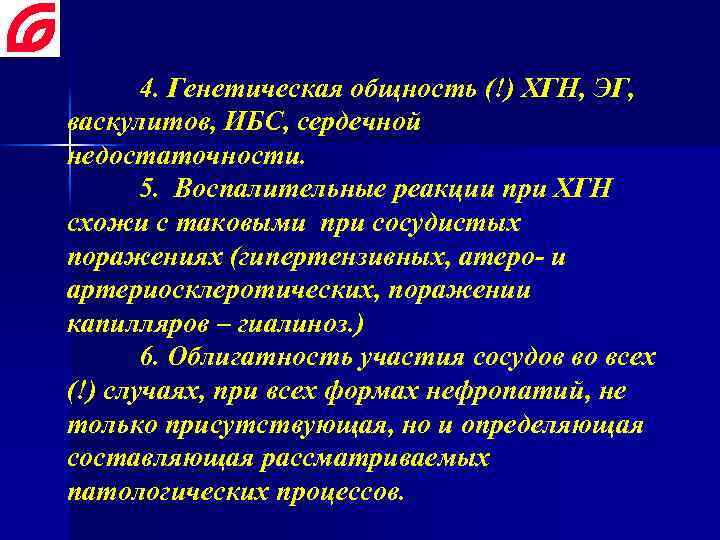 4. Генетическая общность (!) ХГН, ЭГ, васкулитов, ИБС, сердечной недостаточности.

5. Воспалительные реакции при ХГН схожи с таковыми при сосудистых поражениях (гипертензивных, атеро- и артериосклеротических, поражении капилляров – гиалиноз.)

6. Облигатность участия сосудов во всех (!) случаях, при всех формах нефропатий, не только присутствующая, но и определяющая составляющая рассматриваемых патологических процессов.